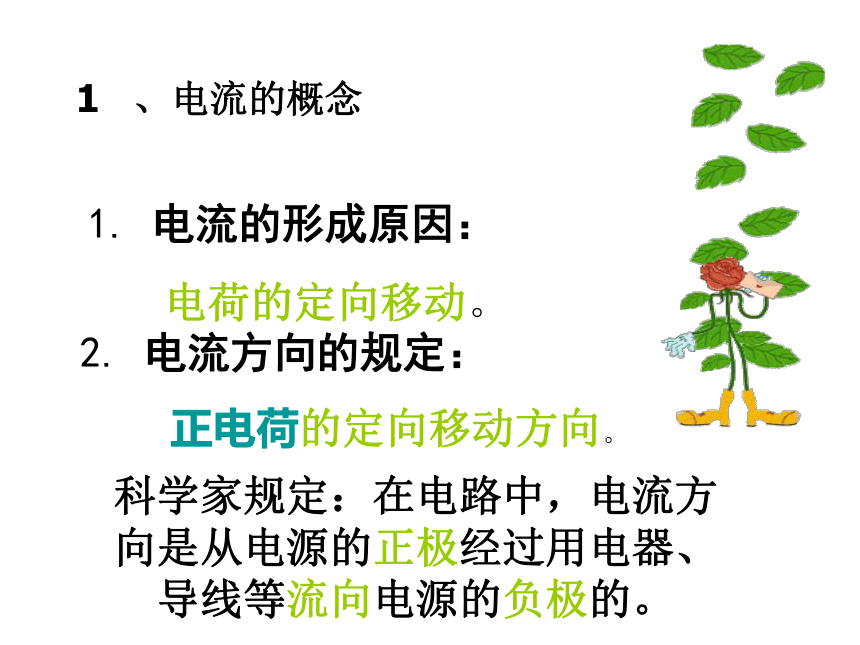 1 、电流的概念

1. 电流的形成原因：

电荷的定向移动。

2. 电流方向的规定：

正电荷的定向移动方向。

科学家规定：在电路中，电流方向是从电源的正极经过用电器、导线等流向电源的负极的。